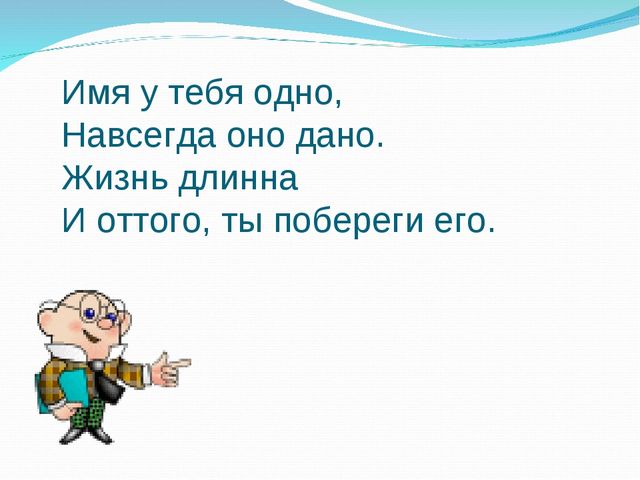 Имя у тебя одно,
Навсегда оно дано.
Жизнь длинна
И оттого, ты побереги его.